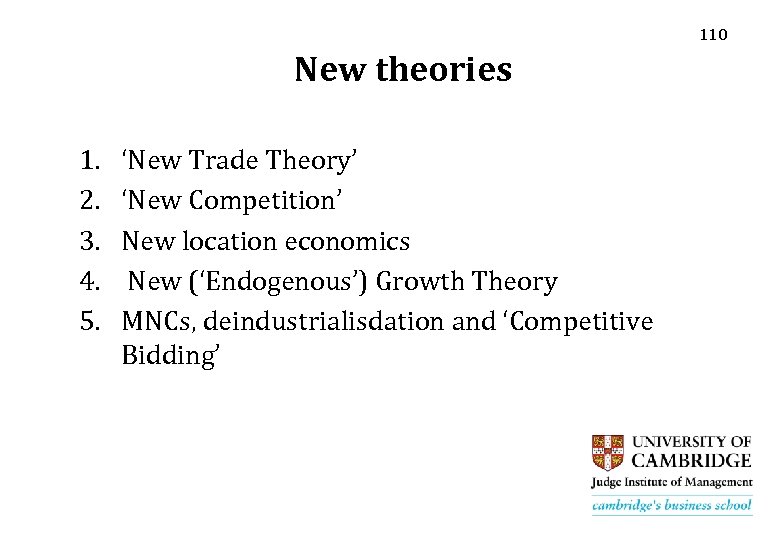 110

New theories

1. ‘New Trade Theory’
2. ‘New Competition’
3. New location economics
4. New (‘Endogenous’) Growth Theory
5. MNCs, deindustrialisdation and ‘Competitive Bidding’

UNIVERSITY OF CAMBRIDGE
Judge Institute of Management
cambridge's business school